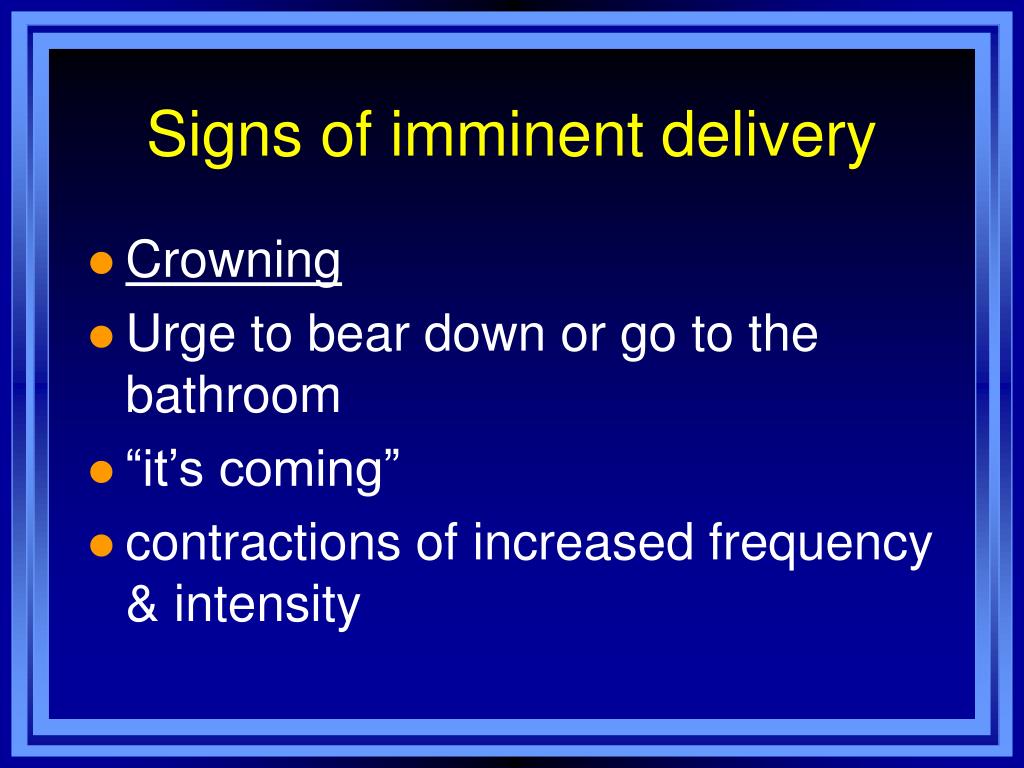 Signs of imminent delivery

- Crowning
- Urge to bear down or go to the bathroom
- “it’s coming”
- contractions of increased frequency & intensity